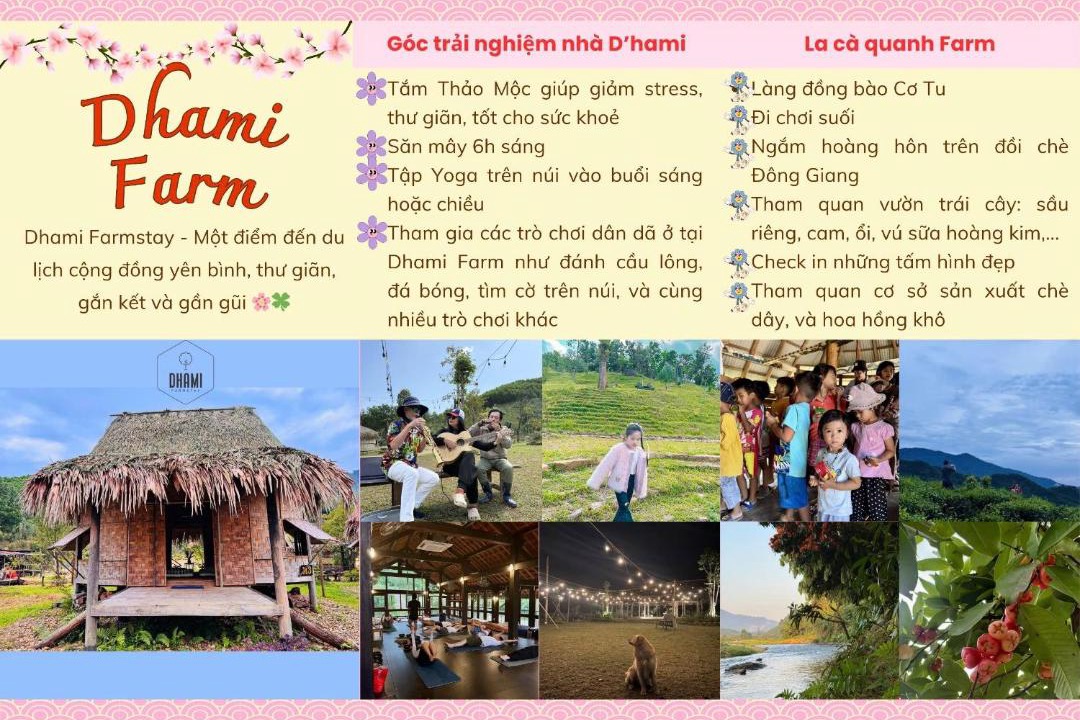 Dhami Farm

Dhami Farmstay - Một điểm đến du lịch cộng đồng yên bình, thư giãn, gắn kết và gần gũi 🌸🍀

Góc trải nghiệm nhà D'hami

Tắm Thảo Mộc giúp giảm stress, thư giãn, tốt cho sức khoẻ
Săn mây 6h sáng
Tập Yoga trên núi vào buổi sáng hoặc chiều
Tham gia các trò chơi dân dã ở tại Dhami Farm như đánh cầu lông, đá bóng, tìm cờ trên núi, và cùng nhiều trò chơi khác

La cà quanh Farm

Làng đồng bào Cơ Tu
Đi chơi suối
Ngắm hoàng hôn trên đồi chè Đông Giang
Tham quan vườn trái cây: sầu riêng, cam, ổi, vú sữa hoàng kim,...
Check in những tấm hình đẹp
Tham quan cơ sở sản xuất chè dây, và hoa hồng khô

DHAMI